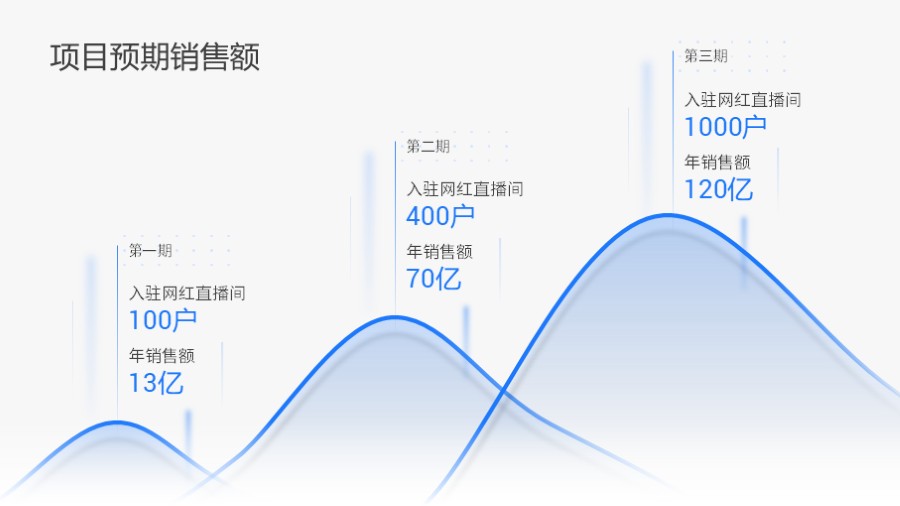 项目预期销售额

第一期
入驻网红直播间
100户
年销售额
13亿

第二期
入驻网红直播间
400户
年销售额
70亿

第三期
入驻网红直播间
1000户
年销售额
120亿